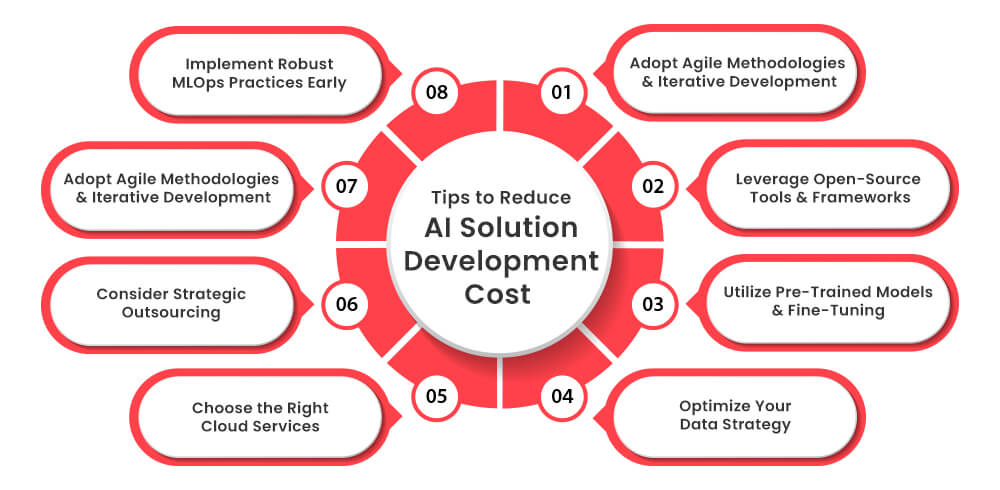 Tips to Reduce
AI Solution Development Cost

01
Adopt Agile Methodologies & Iterative Development

02
Leverage Open-Source Tools & Frameworks

03
Utilize Pre-Trained Models & Fine-Tuning

04
Optimize Your Data Strategy

05
Choose the Right Cloud Services

06
Consider Strategic Outsourcing

07
Adopt Agile Methodologies & Iterative Development

08
Implement Robust MLOps Practices Early